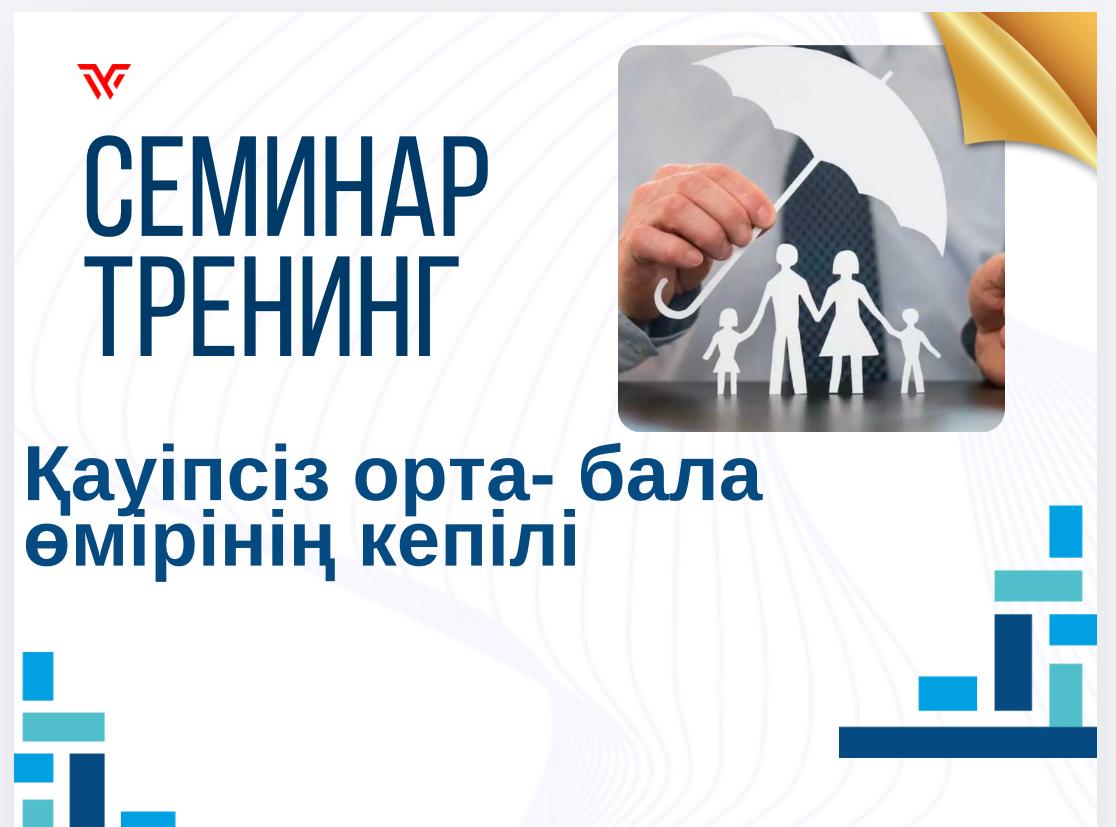 СЕМИНАР ТРЕНИНГ

Қауіпсіз орта- бала өмірінің кепілі